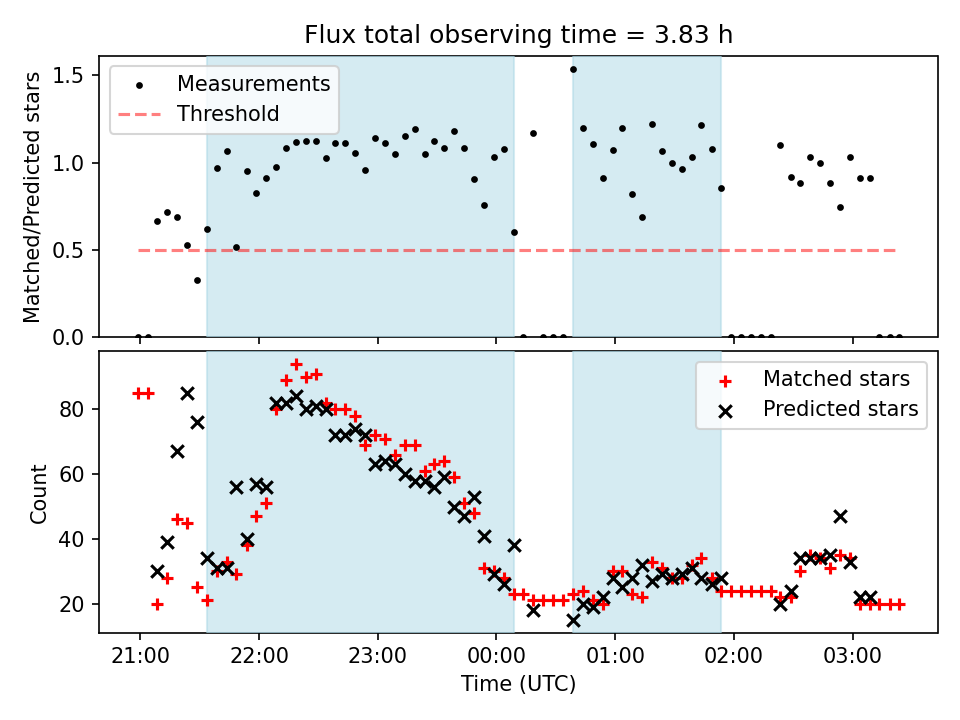 Flux total observing time = 3.83 h

Measurements
Threshold

Matched/Predicted stars

1.5
1.0
0.5
0.0

Matched stars
Predicted stars

Count

80
60
40
20

21:00
22:00
23:00
00:00
01:00
02:00
03:00

Time (UTC)